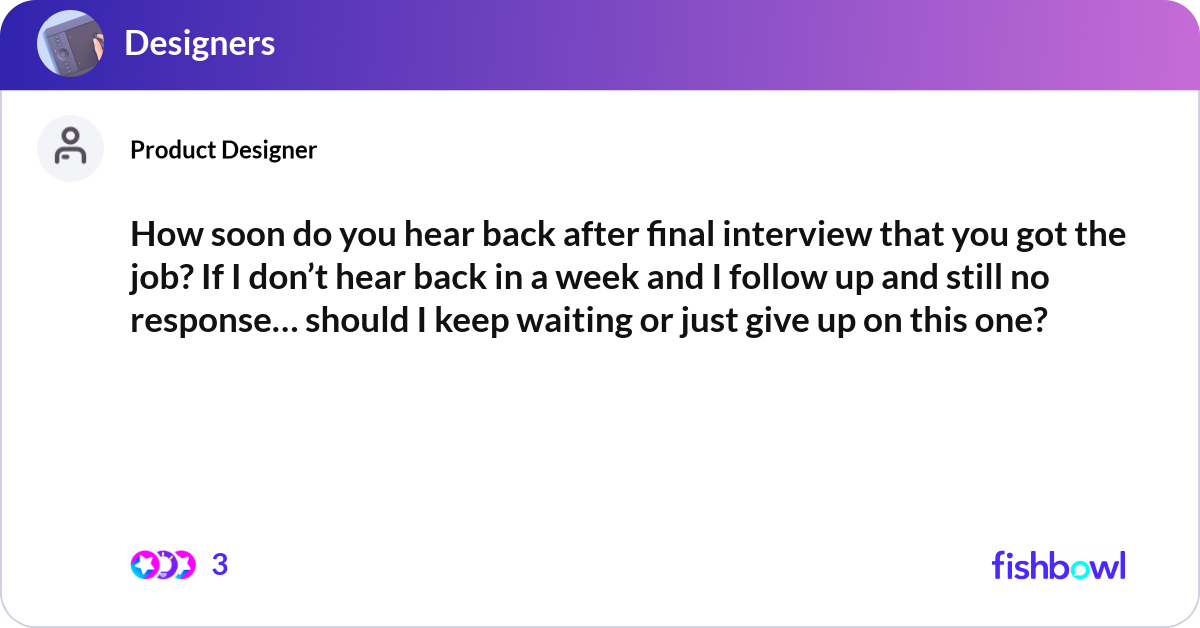 Designers

Product Designer

How soon do you hear back after final interview that you got the job? If I don’t hear back in a week and I follow up and still no response… should I keep waiting or just give up on this one?

3

fishbowl